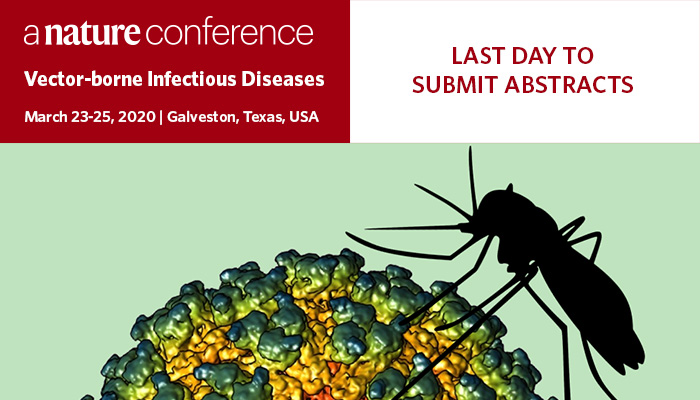 a nature conference

Vector-borne Infectious Diseases

March 23-25, 2020 | Galveston, Texas, USA

LAST DAY TO SUBMIT ABSTRACTS